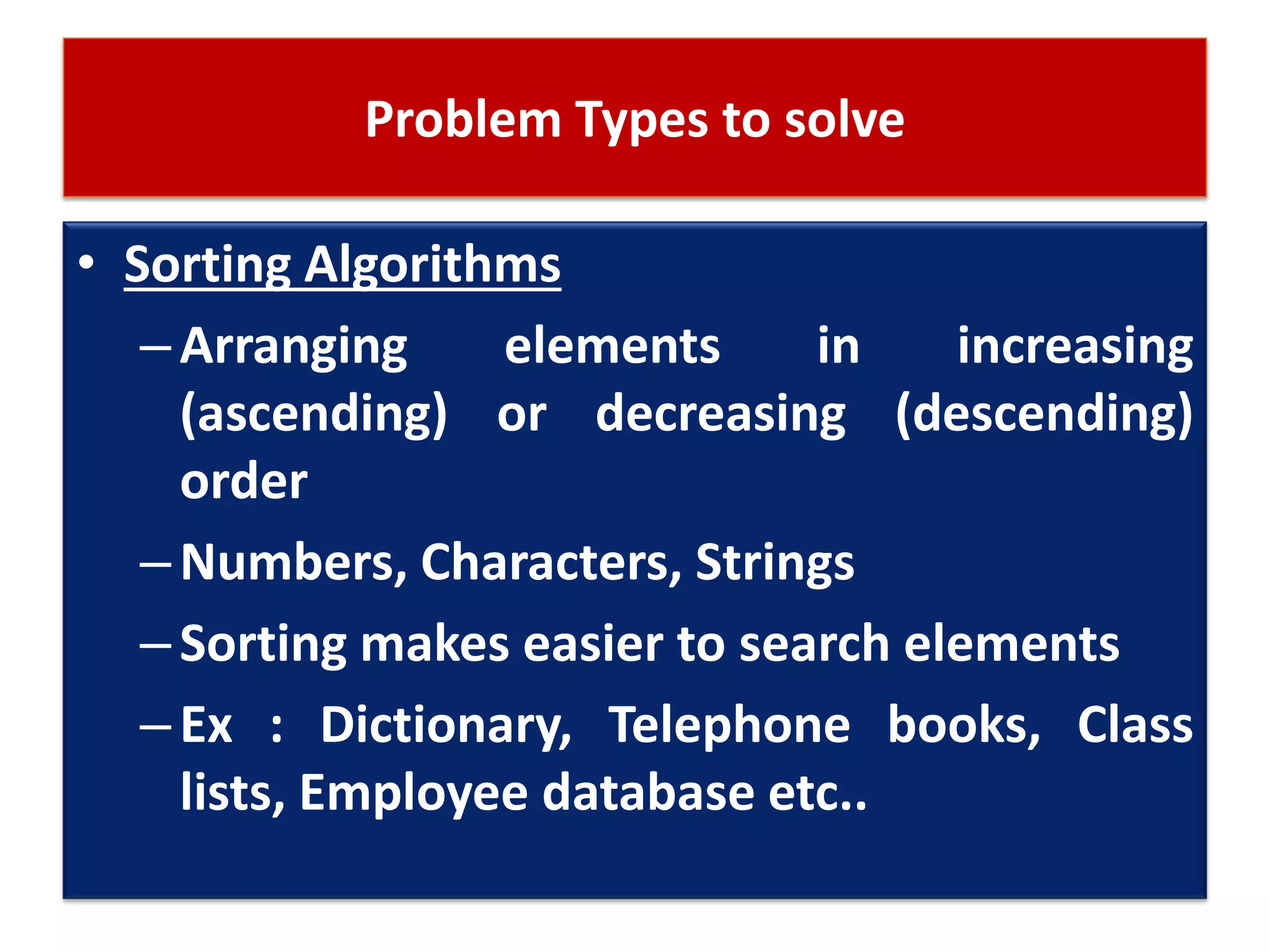 Problem Types to solve

• Sorting Algorithms
– Arranging elements in increasing (ascending) or decreasing (descending) order
– Numbers, Characters, Strings
– Sorting makes easier to search elements
– Ex : Dictionary, Telephone books, Class lists, Employee database etc..